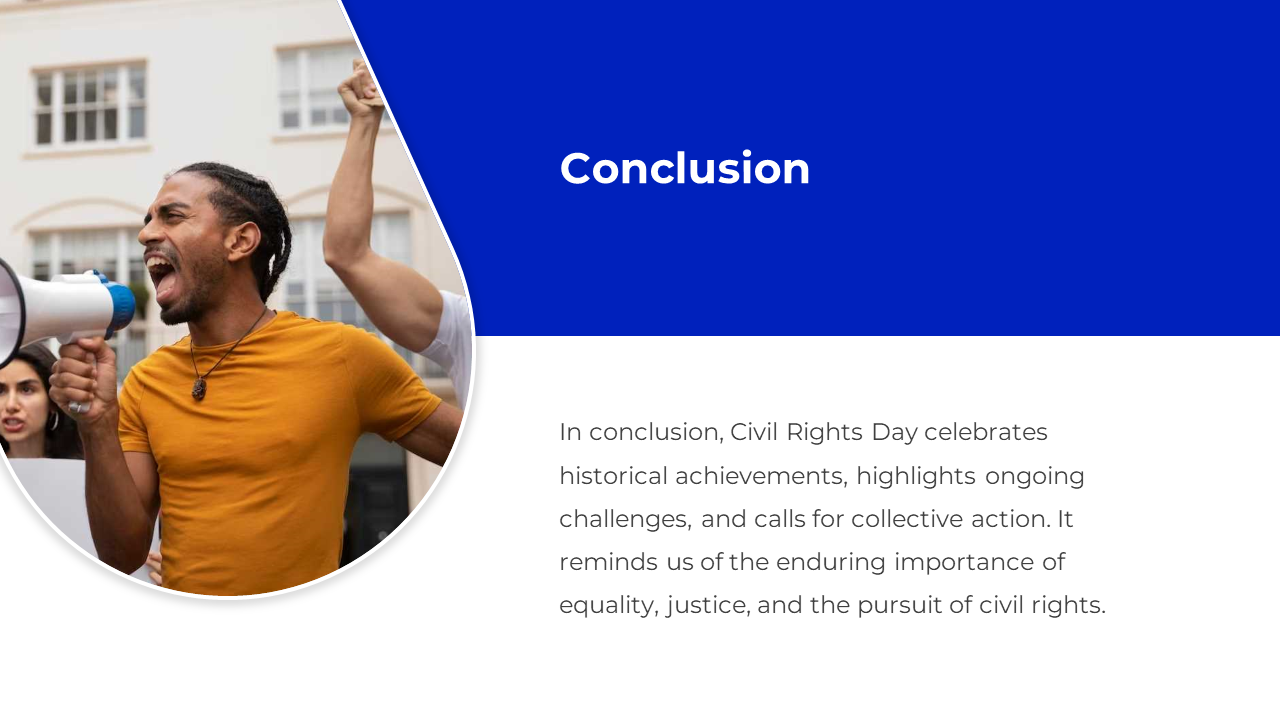 Conclusion

In conclusion, Civil Rights Day celebrates historical achievements, highlights ongoing challenges, and calls for collective action. It reminds us of the enduring importance of equality, justice, and the pursuit of civil rights.